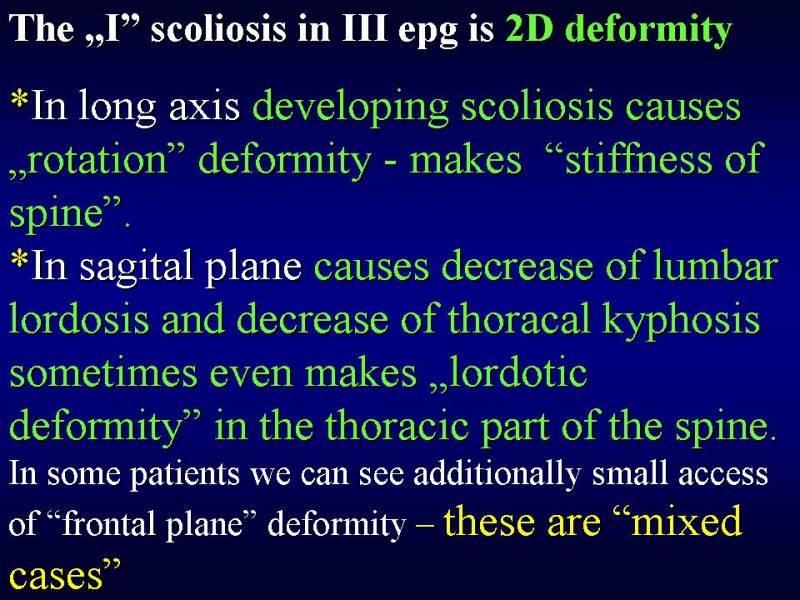 The „I” scoliosis in III epg is 2D deformity

*In long axis developing scoliosis causes „rotation” deformity - makes “stiffness of spine”.
*In sagital plane causes decrease of lumbar lordosis and decrease of thoracal kyphosis sometimes even makes „lordotic deformity” in the thoracic part of the spine.
In some patients we can see additionally small access of “frontal plane” deformity – these are “mixed cases”